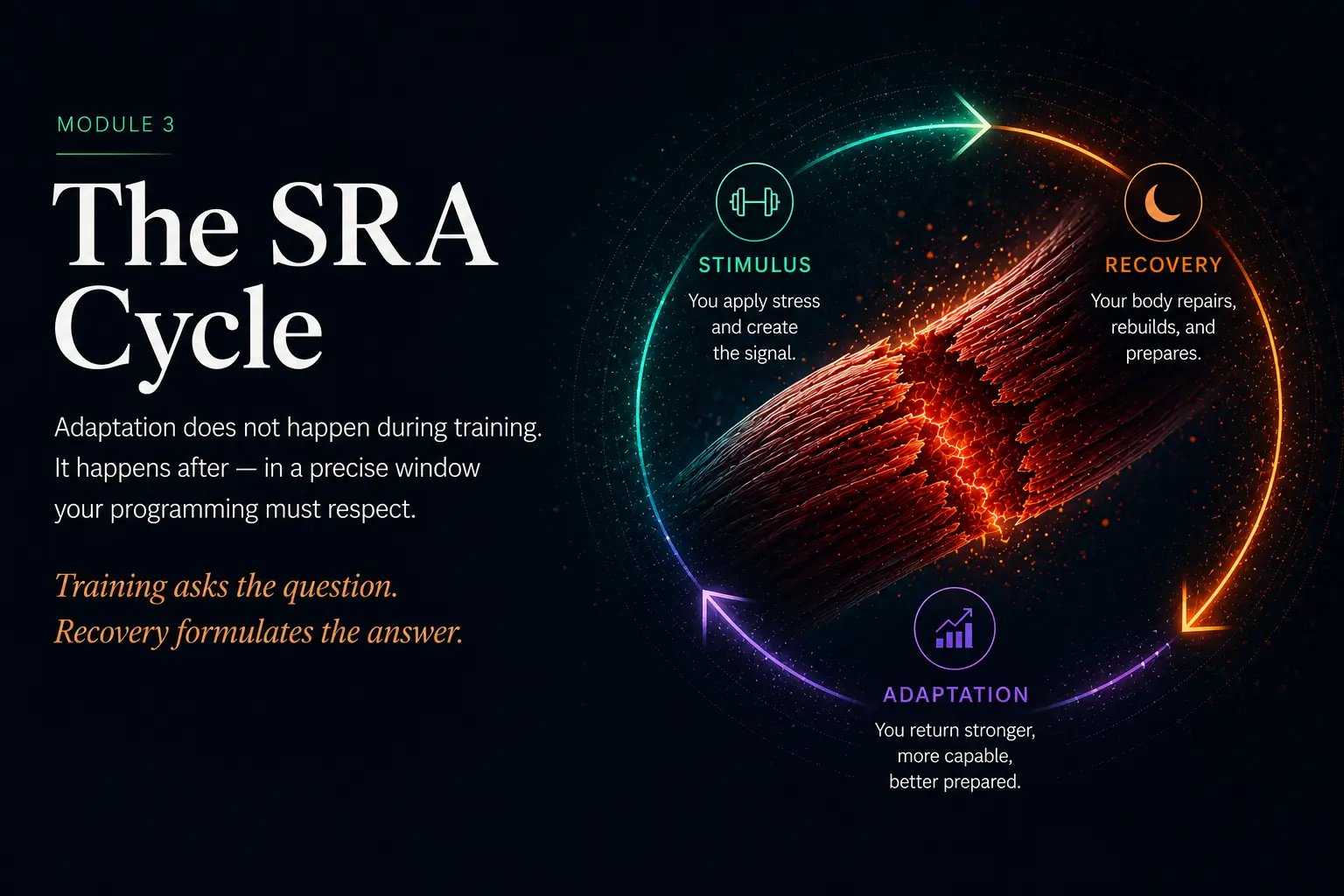 MODULE 3

The SRA Cycle

Adaptation does not happen during training. It happens after — in a precise window your programming must respect.

Training asks the question. Recovery formulates the answer.

STIMULUS
You apply stress and create the signal.

RECOVERY
Your body repairs, rebuilds, and prepares.

ADAPTATION
You return stronger, more capable, better prepared.